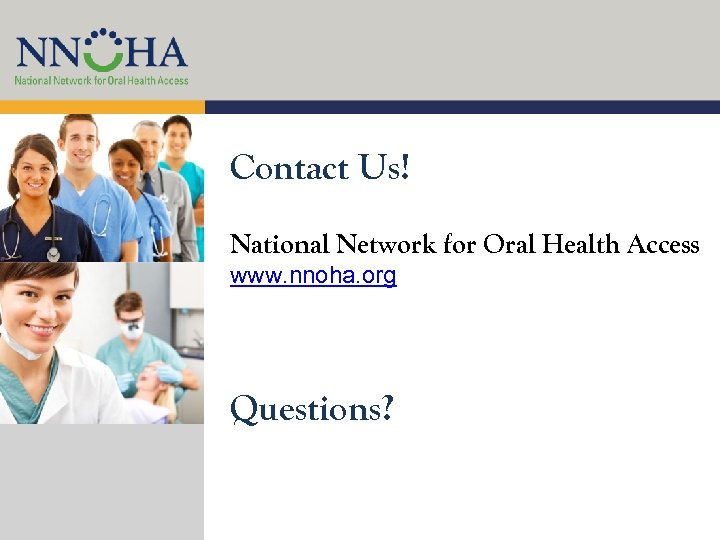 NNOHA
National Network for Oral Health Access

Contact Us!

National Network for Oral Health Access
www.nnoha.org

Questions?